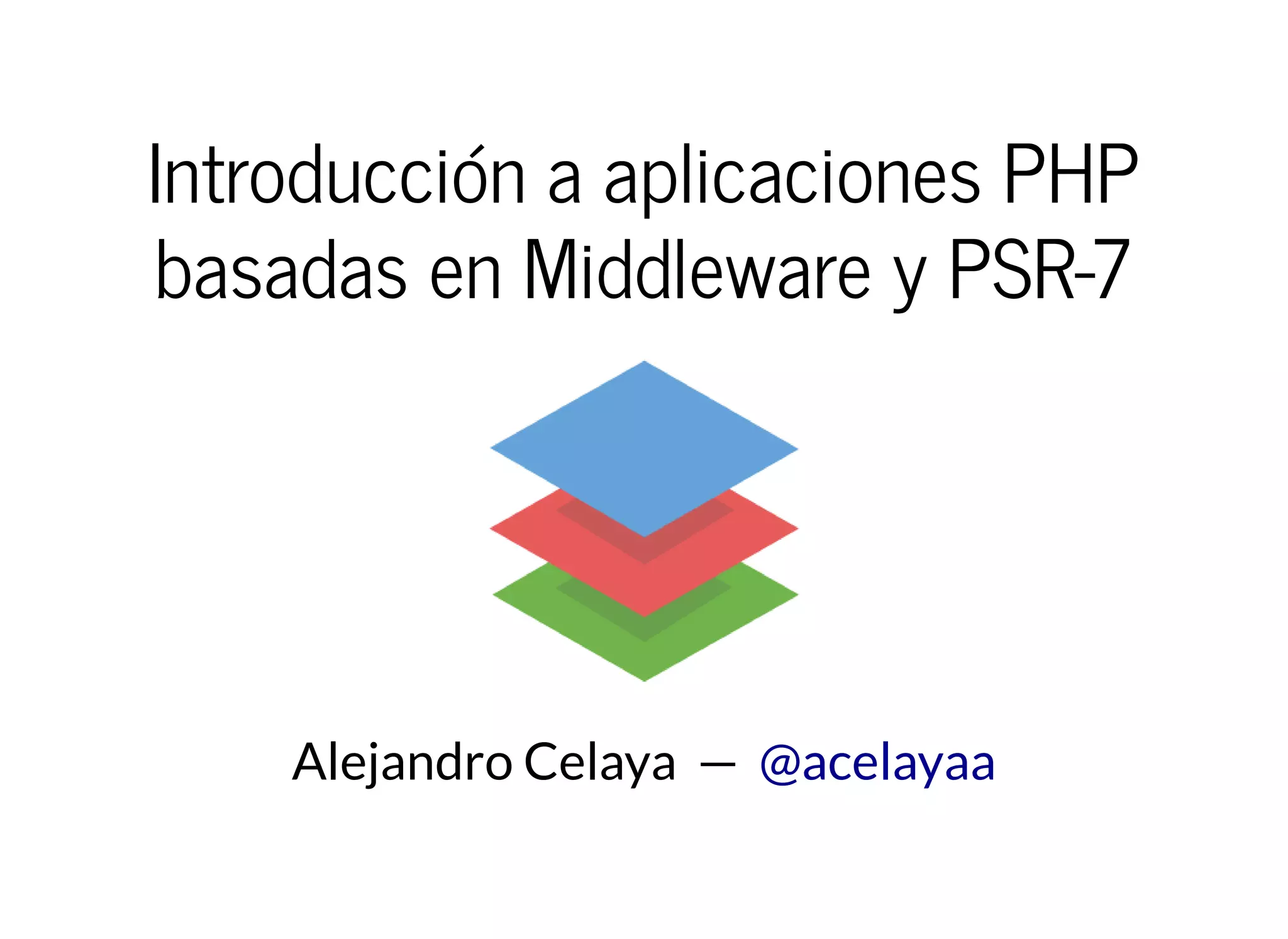 Introducción a aplicaciones PHP basadas en Middleware y PSR-7

Alejandro Celaya — @acelayaa